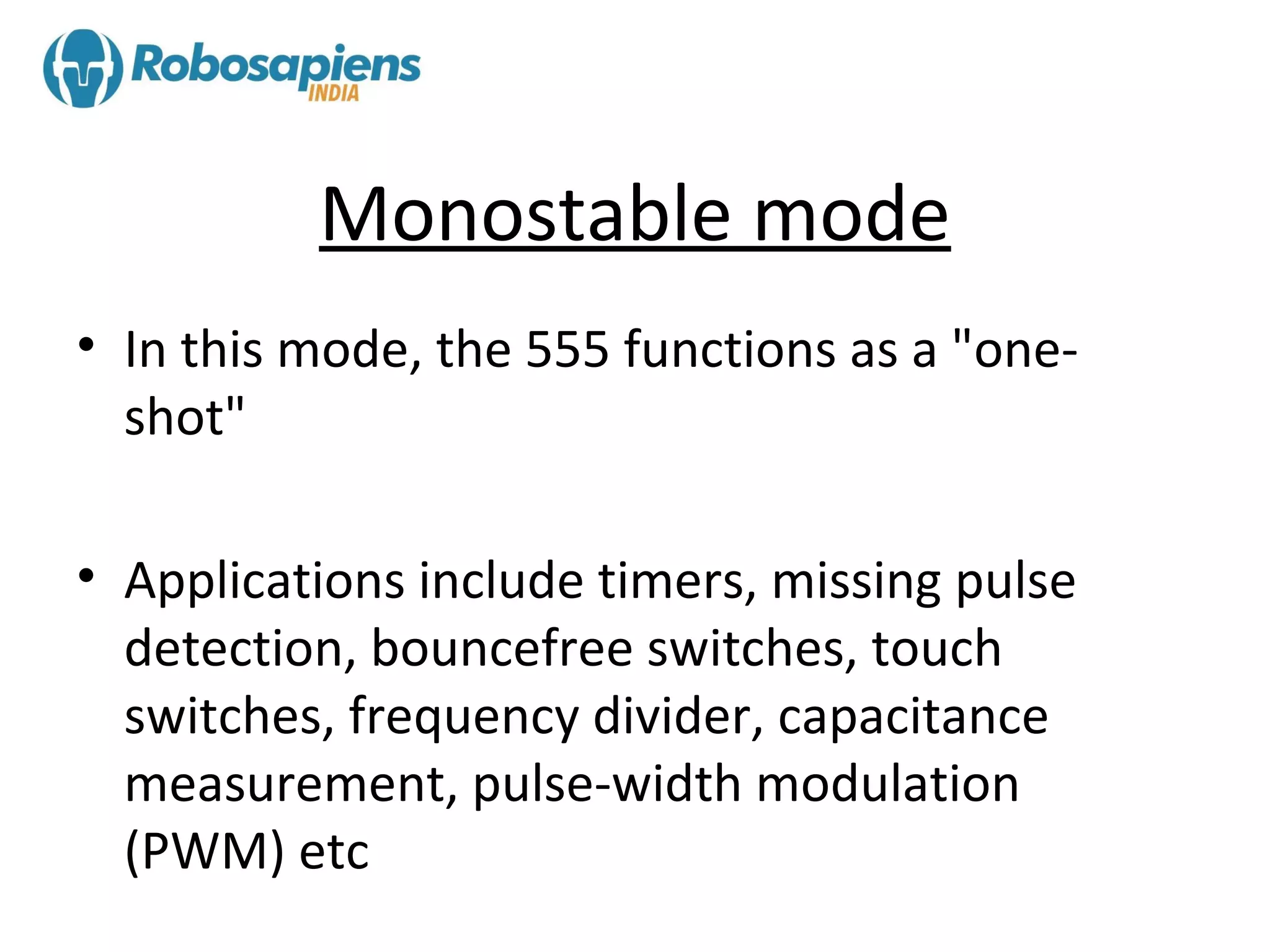 Robosapiens INDIA

Monostable mode

• In this mode, the 555 functions as a "one-shot"

• Applications include timers, missing pulse detection, bouncefree switches, touch switches, frequency divider, capacitance measurement, pulse-width modulation (PWM) etc